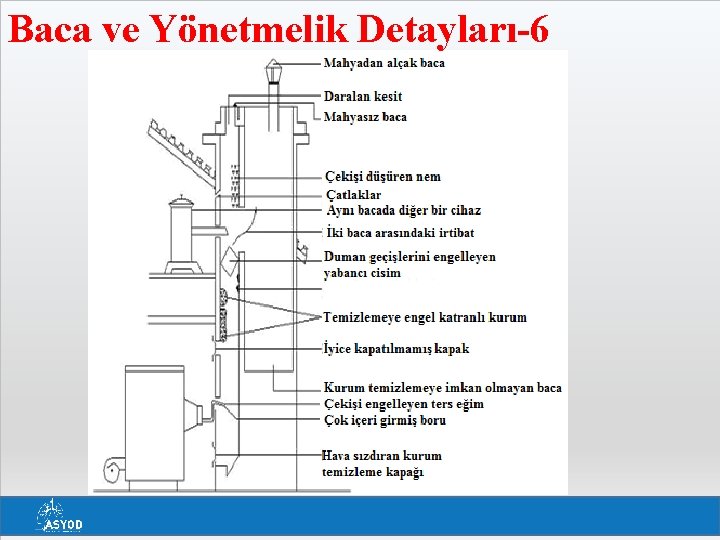 Baca ve Yönetmelik Detayları-6

Mahyadan alçak baca

Daralan kesit

Mahyasız baca

Çekişi düşüren nem

Çatlaklar

Aynı bacada diğer bir cihaz

İki baca arasındaki irtibat

Duman geçişlerini engelleyen yabancı cisim

Temizlemeye engel katranlı kurum

İyice kapatılmamış kapak

Kurum temizlemeye imkan olmayan baca

Çekişi engelleyen ters eğim

Çok içeri girmiş boru

Hava sızdıran kurum temizleme kapağı

ASYOD